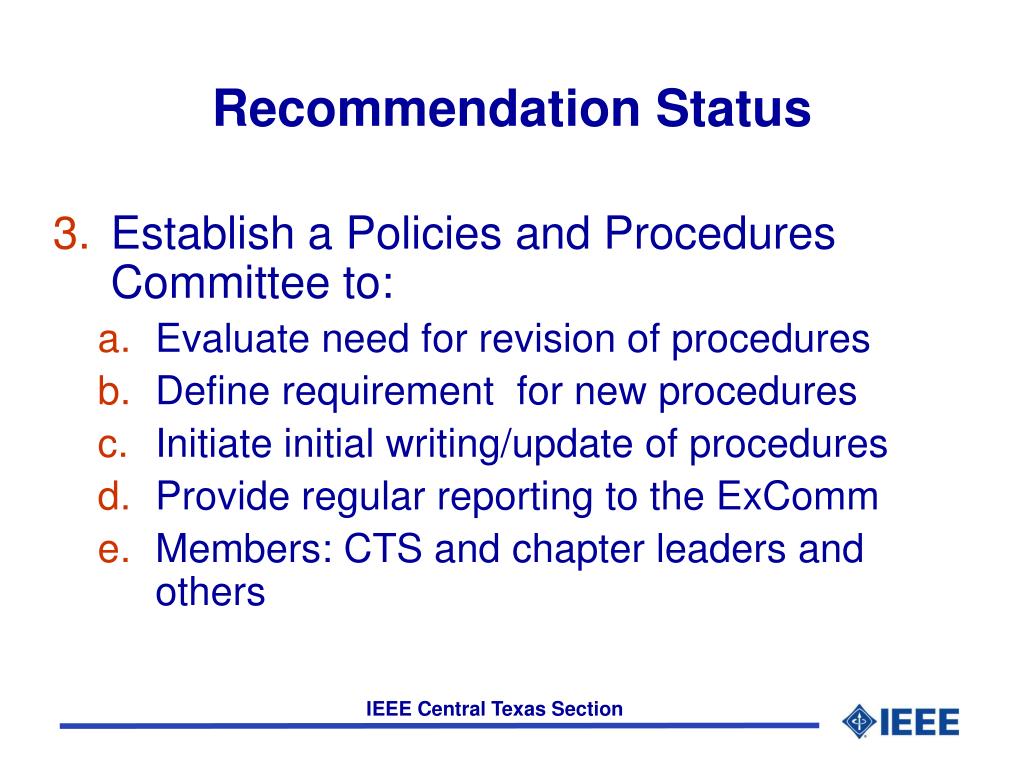 Recommendation Status

3. Establish a Policies and Procedures Committee to:

a. Evaluate need for revision of procedures
b. Define requirement  for new procedures
c. Initiate initial writing/update of procedures
d. Provide regular reporting to the ExComm
e. Members: CTS and chapter leaders and others

IEEE Central Texas Section

IEEE